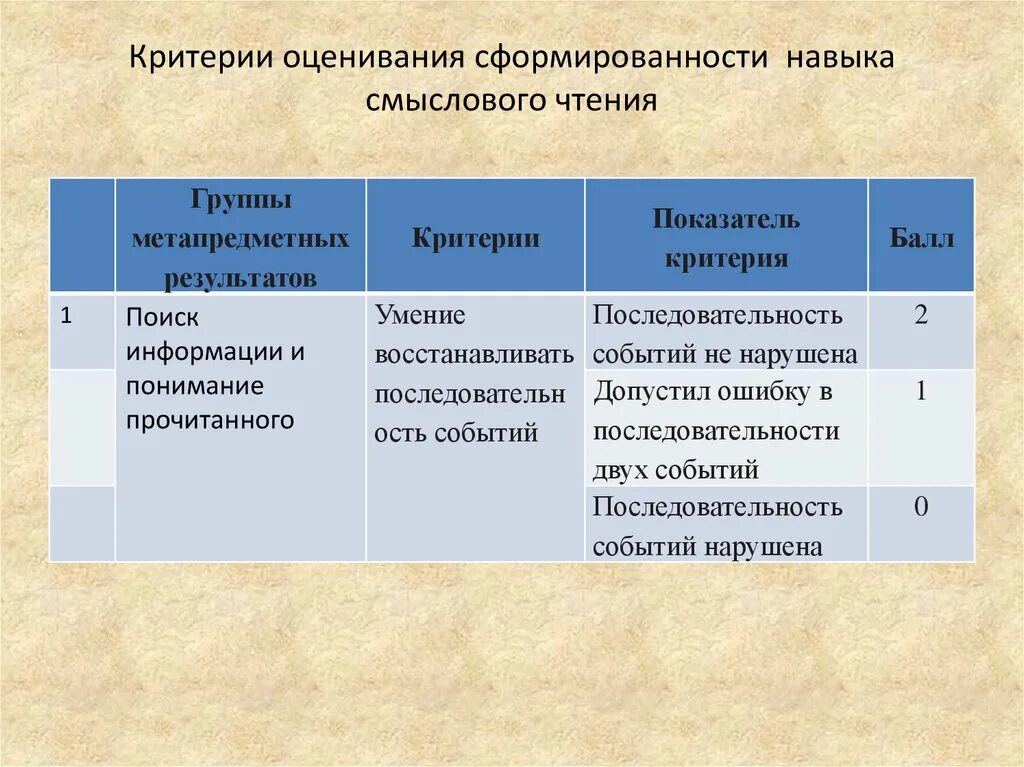 Критерии оценивания сформированности навыка смыслового чтения

| | Группы метапредметных результатов | Критерии | Показатель критерия | Балл |
|---|---|---|---|---|
| 1 | Поиск информации и понимание прочитанного | Умение восстанавливать последовательность событий | Последовательность событий не нарушена | 2 |
| | | | Допустил ошибку в последовательности двух событий | 1 |
| | | | Последовательность событий нарушена | 0 |